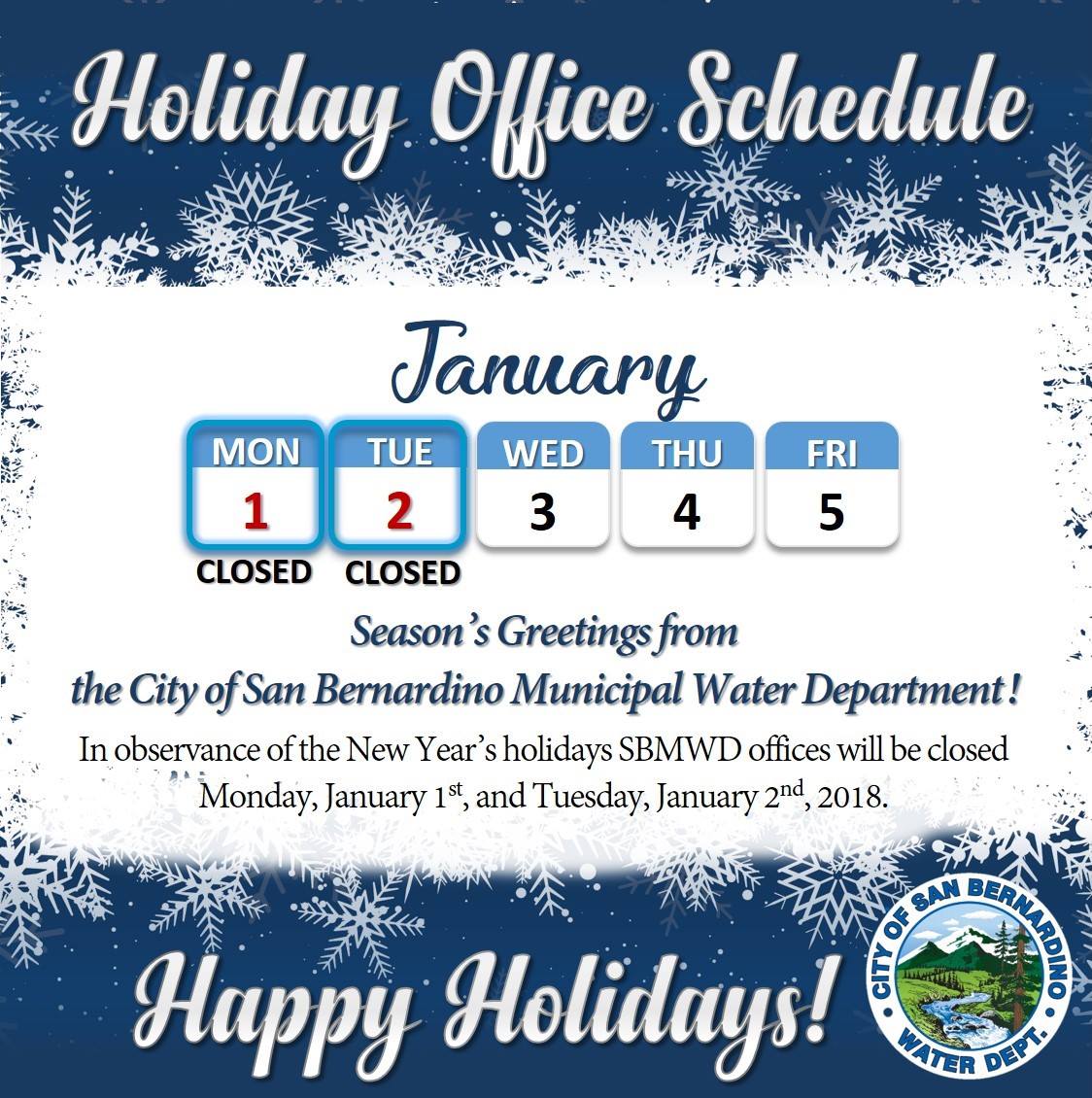 Holiday Office Schedule

January

| MON | TUE | WED | THU | FRI |
|---|---|---|---|---|
| 1 | 2 | 3 | 4 | 5 |
| CLOSED | CLOSED | | | |

Season's Greetings from the City of San Bernardino Municipal Water Department!

In observance of the New Year's holidays SBMWD offices will be closed Monday, January 1$^{st}$, and Tuesday, January 2$^{nd}$, 2018.

Happy Holidays!

CITY OF SAN BERNARDINO WATER DEPT.